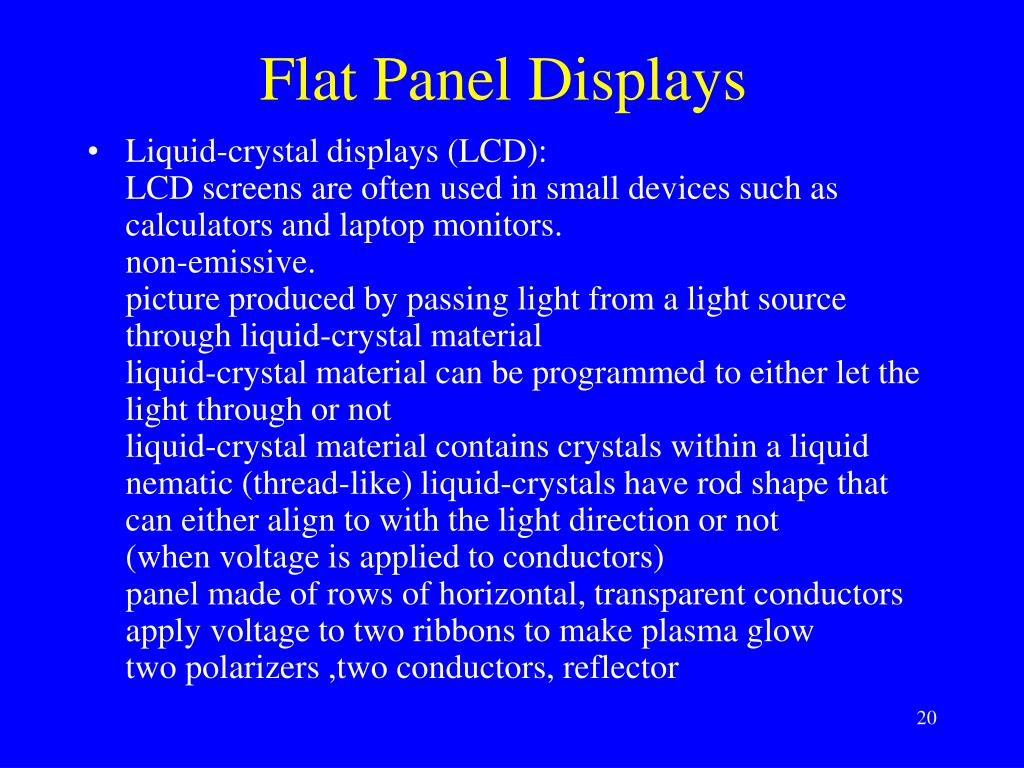 Flat Panel Displays

• Liquid-crystal displays (LCD):
LCD screens are often used in small devices such as calculators and laptop monitors.
non-emissive.
picture produced by passing light from a light source through liquid-crystal material
liquid-crystal material can be programmed to either let the light through or not
liquid-crystal material contains crystals within a liquid
nematic (thread-like) liquid-crystals have rod shape that can either align to with the light direction or not
(when voltage is applied to conductors)
panel made of rows of horizontal, transparent conductors
apply voltage to two ribbons to make plasma glow
two polarizers ,two conductors, reflector

20